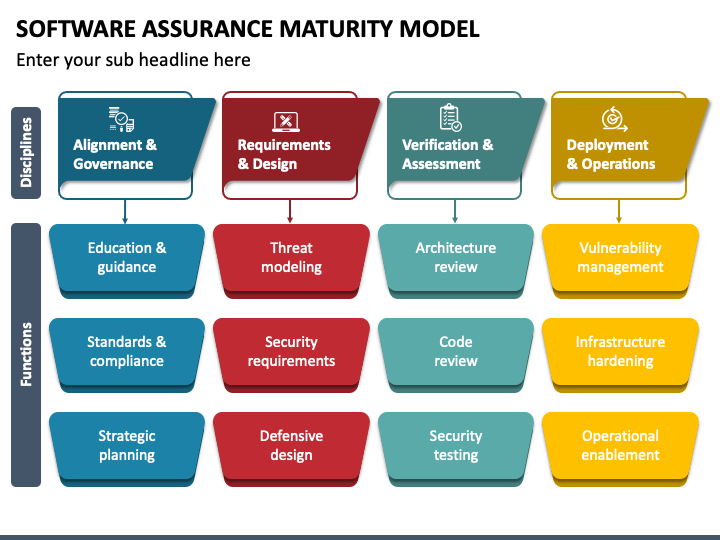 SOFTWARE ASSURANCE MATURITY MODEL

Enter your sub headline here

Disciplines

Alignment & Governance

Requirements & Design

Verification & Assessment

Deployment & Operations

Functions

Education & guidance

Threat modeling

Architecture review

Vulnerability management

Standards & compliance

Security requirements

Code review

Infrastructure hardening

Strategic planning

Defensive design

Security testing

Operational enablement